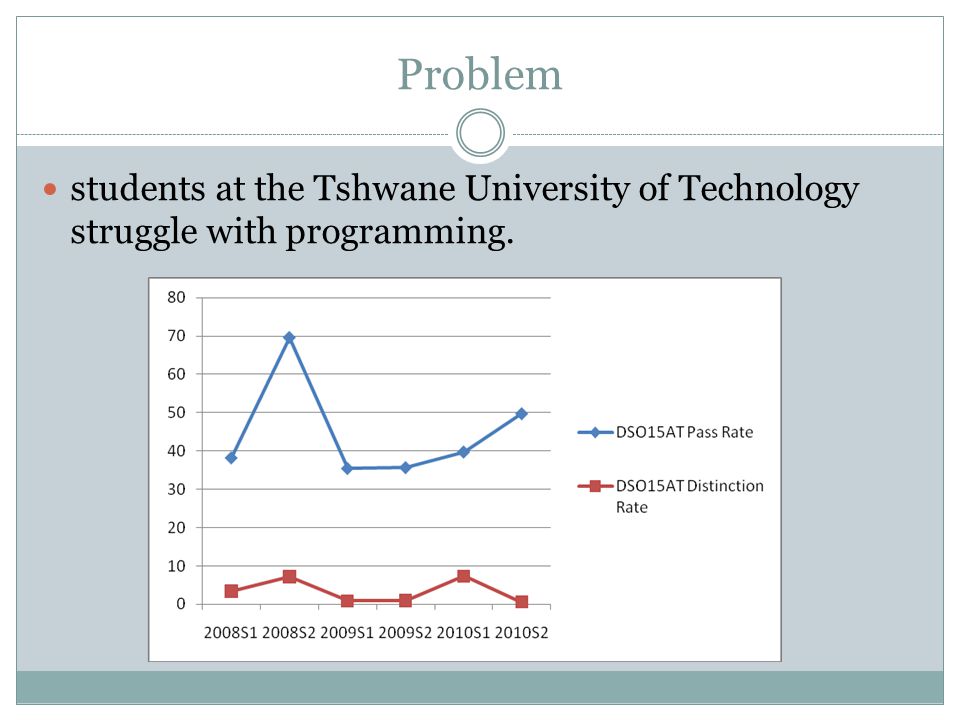 Problem

students at the Tshwane University of Technology struggle with programming.

80
70
60
50
40
30
20
10
0

2008S1 2008S2 2009S1 2009S2 2010S1 2010S2

DSO15AT Pass Rate

DSO15AT Distinction Rate